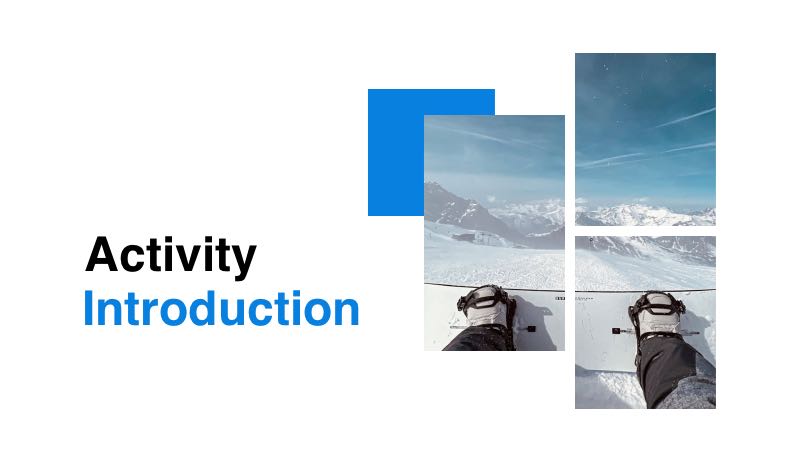 Activity
Introduction